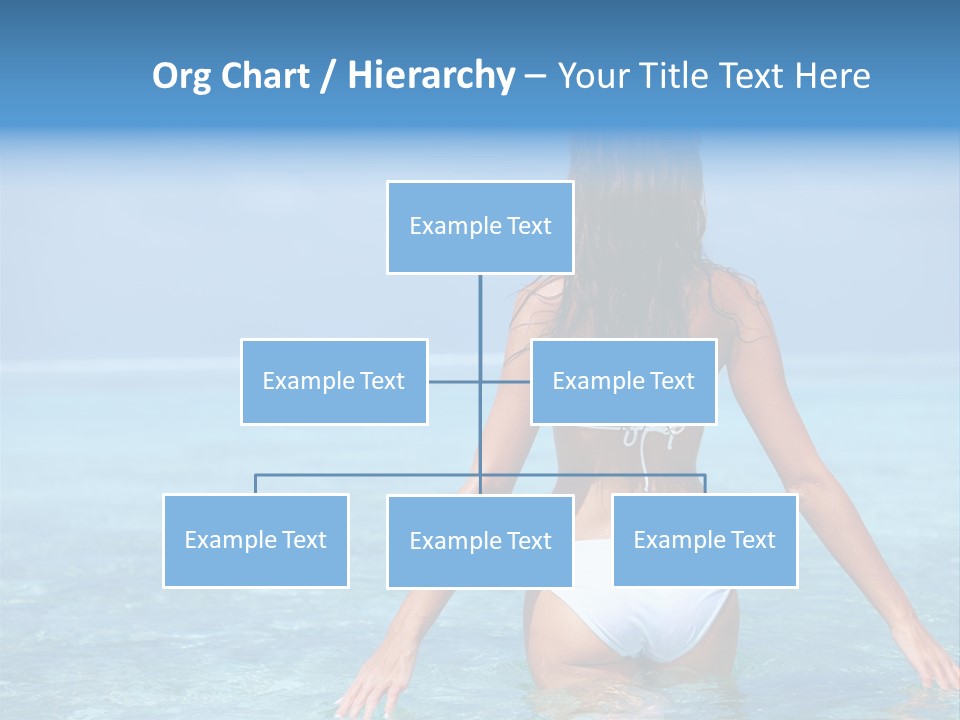 Org Chart / Hierarchy – Your Title Text Here

Example Text

Example Text

Example Text

Example Text

Example Text

Example Text